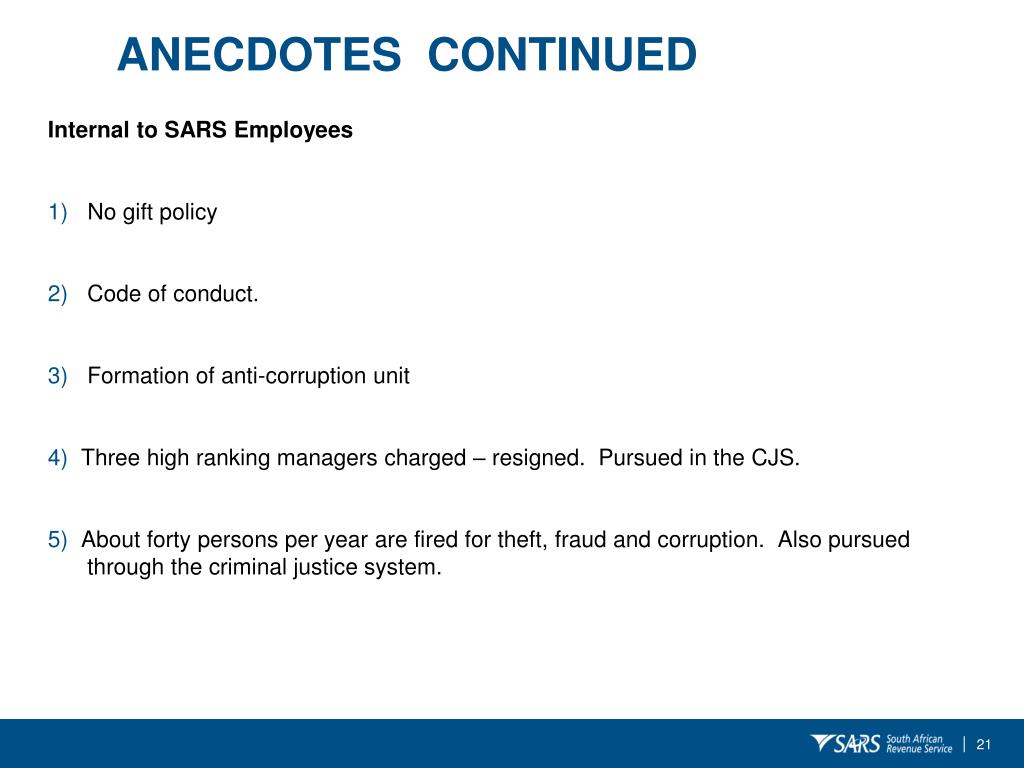 ANECDOTES CONTINUED

Internal to SARS Employees

1) No gift policy

2) Code of conduct.

3) Formation of anti-corruption unit

4) Three high ranking managers charged – resigned. Pursued in the CJS.

5) About forty persons per year are fired for theft, fraud and corruption. Also pursued through the criminal justice system.

SARS South African Revenue Service | 21